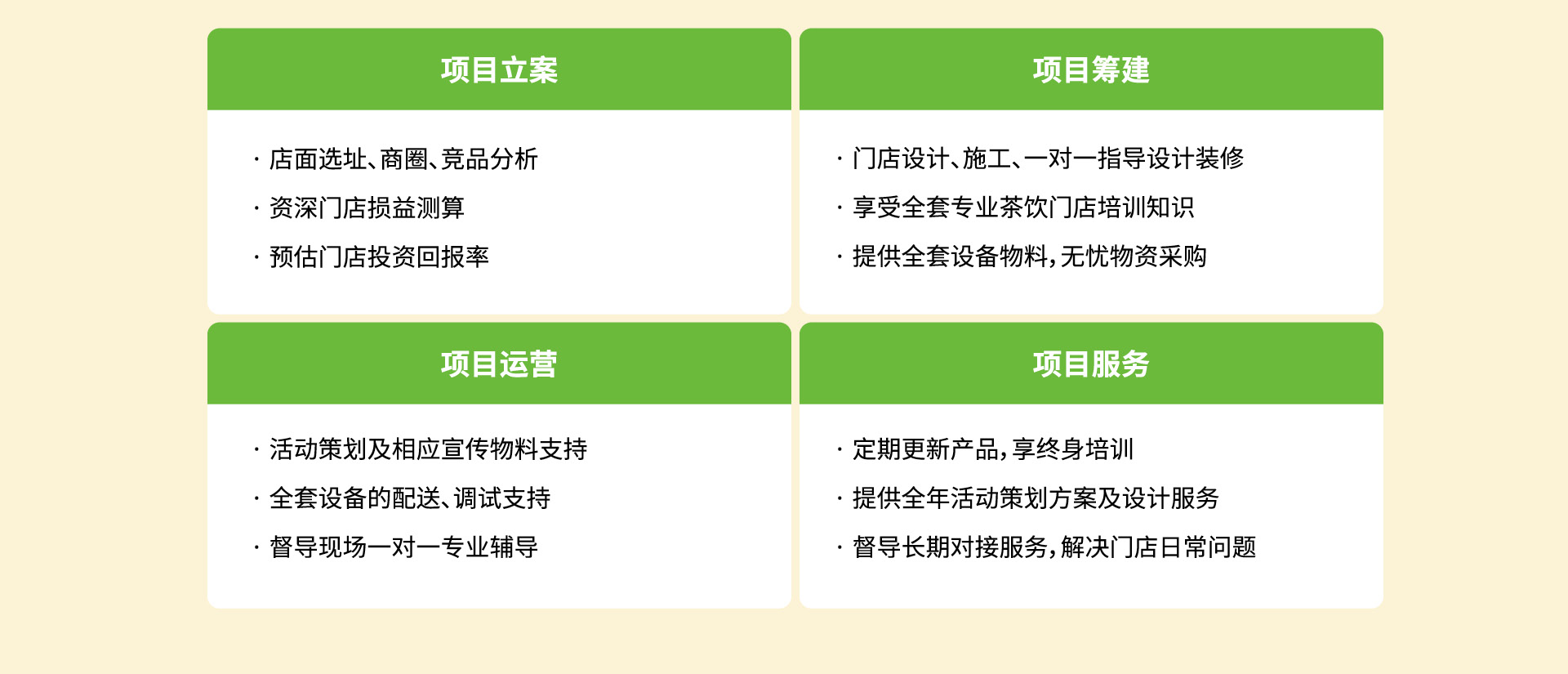 项目立案

· 店面选址、商圈、竞品分析
· 资深门店损益测算
· 预估门店投资回报率

项目筹建

· 门店设计、施工、一对一指导设计装修
· 享受全套专业茶饮门店培训知识
· 提供全套设备物料，无忧物资采购

项目运营

· 活动策划及相应宣传物料支持
· 全套设备的配送、调试支持
· 督导现场一对一专业辅导

项目服务

· 定期更新产品，享终身培训
· 提供全年活动策划方案及设计服务
· 督导长期对接服务，解决门店日常问题